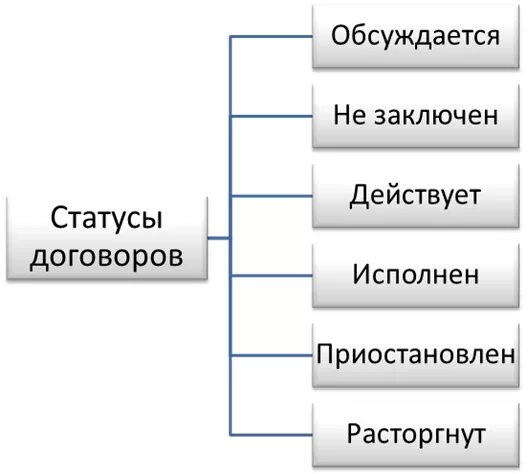 Статусы договоров

Обсуждается

Не заключен

Действует

Исполнен

Приостановлен

Расторгнут